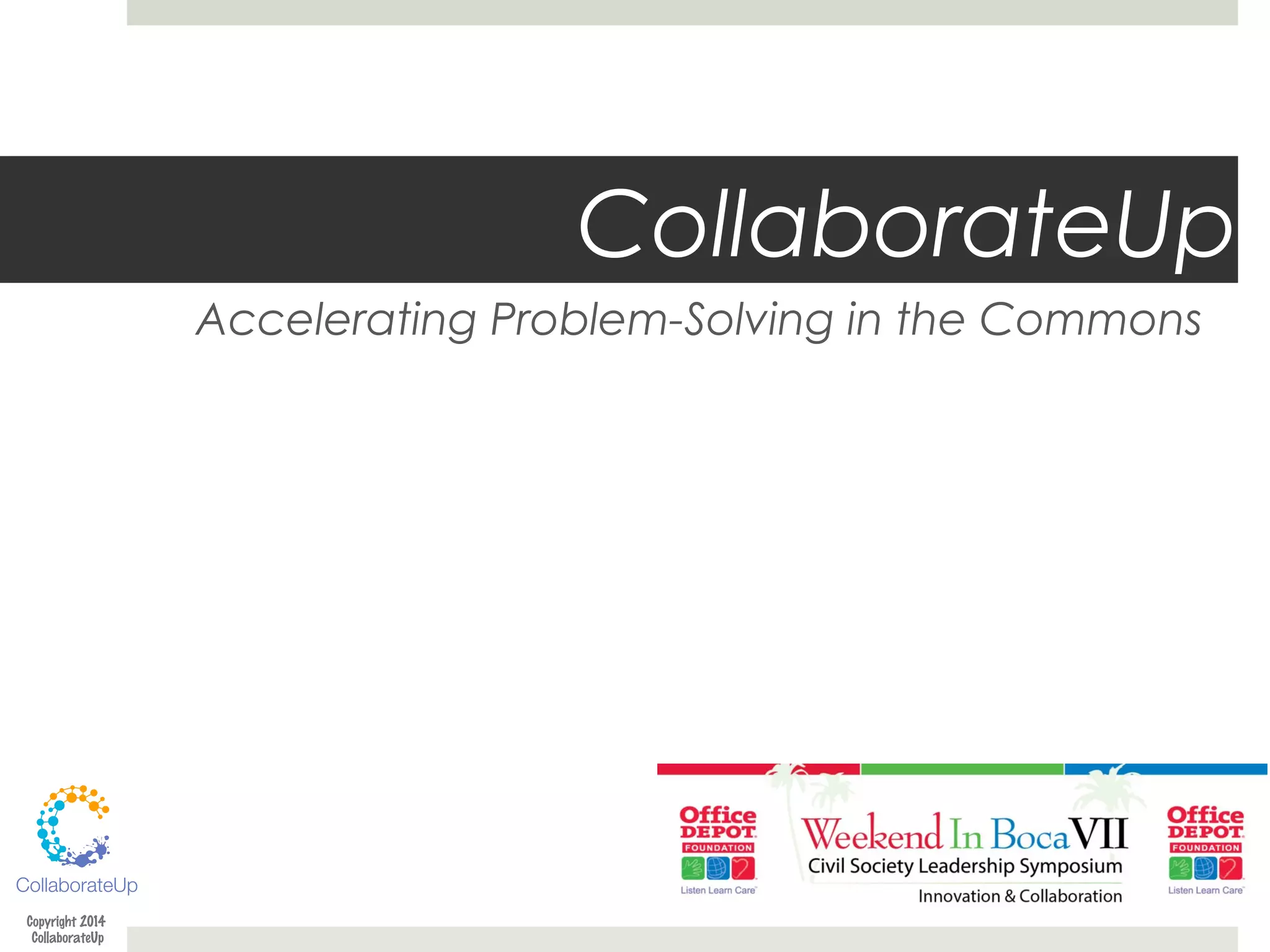 CollaborateUp

Accelerating Problem-Solving in the Commons

CollaborateUp

Copyright 2014 CollaborateUp

Office DEPOT FOUNDATION
Listen Learn Care

Weekend In Boca VII
Civil Society Leadership Symposium
Innovation & Collaboration

Office DEPOT FOUNDATION
Listen Learn Care